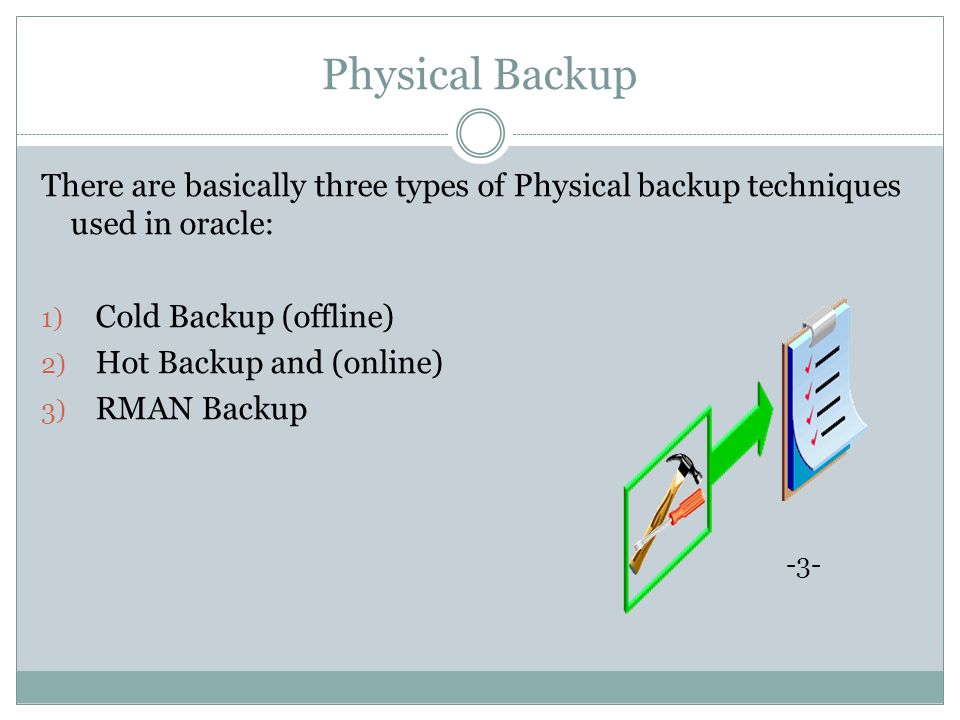 Physical Backup

There are basically three types of Physical backup techniques used in oracle:

1) Cold Backup (offline)
2) Hot Backup and (online)
3) RMAN Backup

-3-